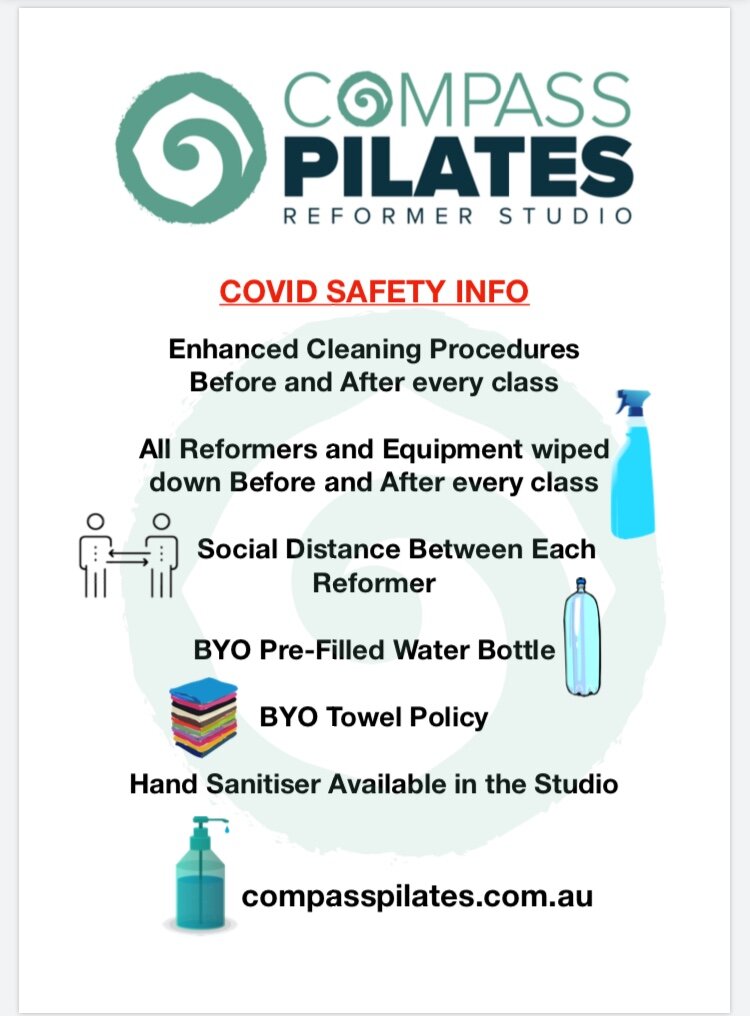 COMPASS
PILATES
REFORMER STUDIO

COVID SAFETY INFO

Enhanced Cleaning Procedures Before and After every class

All Reformers and Equipment wiped down Before and After every class

Social Distance Between Each Reformer

BYO Pre-Filled Water Bottle

BYO Towel Policy

Hand Sanitiser Available in the Studio

compasspilates.com.au